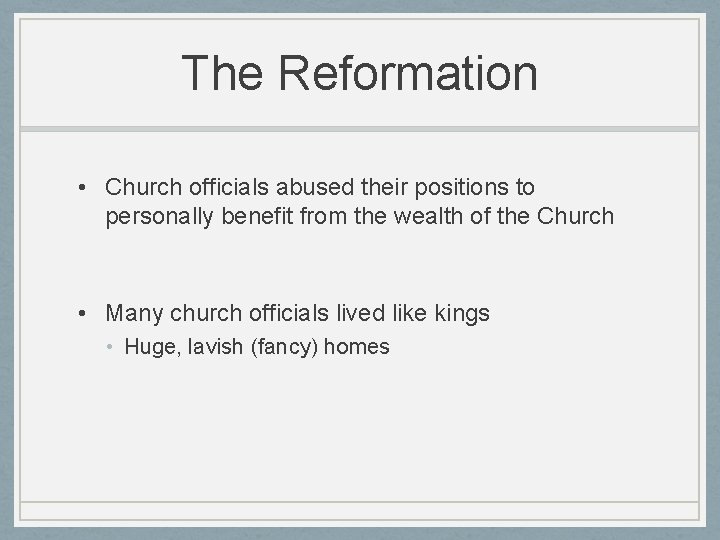 The Reformation

• Church officials abused their positions to personally benefit from the wealth of the Church

• Many church officials lived like kings
  • Huge, lavish (fancy) homes